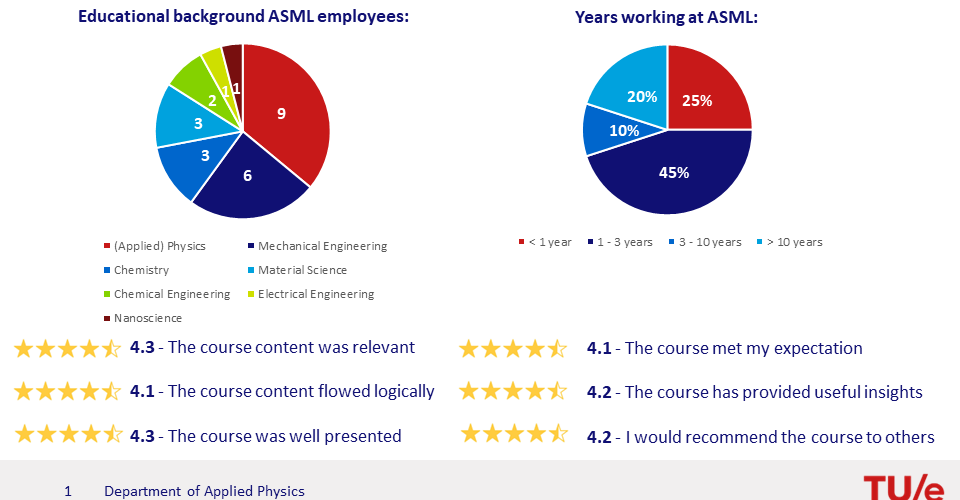 Educational background ASML employees:

9
6
3
3
2
1
1

(Applied) Physics
Mechanical Engineering
Chemistry
Material Science
Chemical Engineering
Electrical Engineering
Nanoscience

Years working at ASML:

25%
45%
10%
20%

< 1 year
1 - 3 years
3 - 10 years
> 10 years

4.3 - The course content was relevant

4.1 - The course content flowed logically

4.3 - The course was well presented

4.1 - The course met my expectation

4.2 - The course has provided useful insights

4.2 - I would recommend the course to others

1 Department of Applied Physics

TU/e